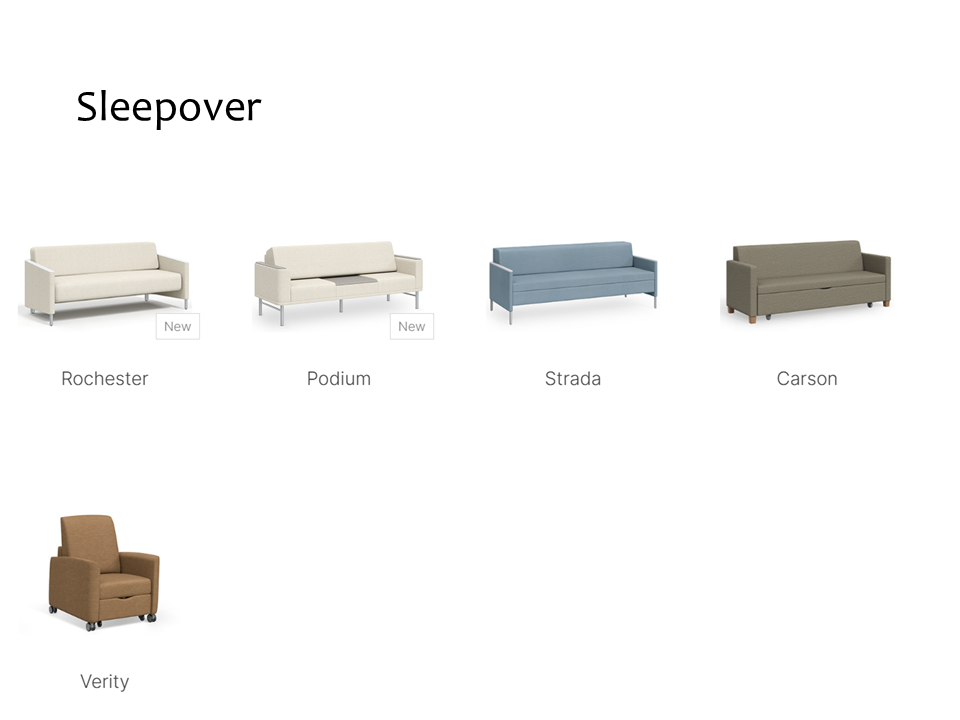 Sleepover

New

Rochester

New

Podium

Strada

Carson

Verity